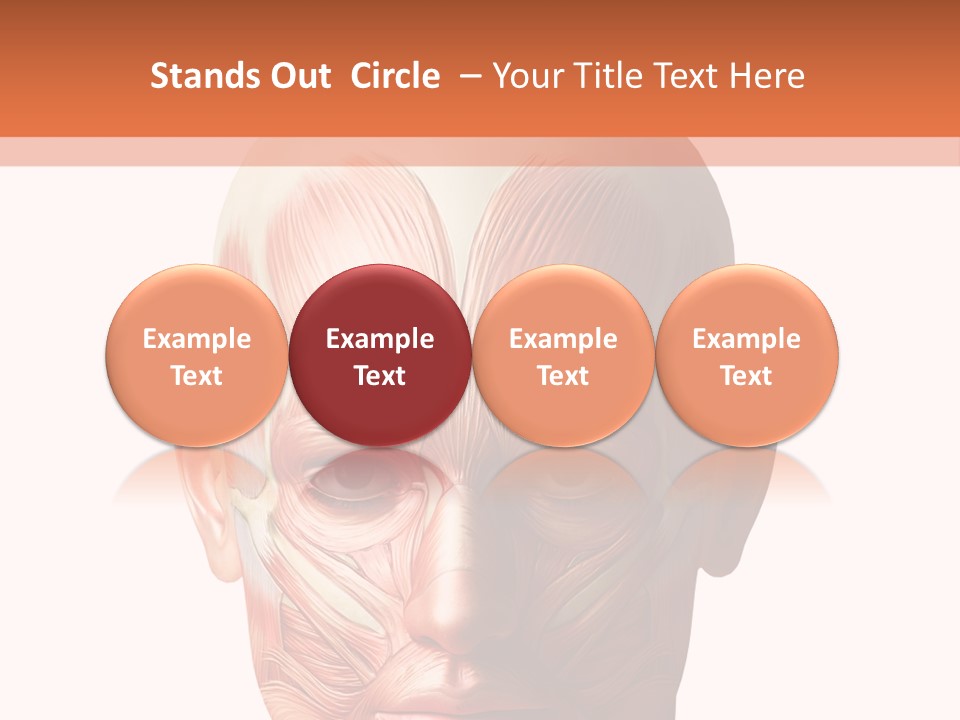 Stands Out  Circle  – Your Title Text Here

Example Text

Example Text

Example Text

Example Text